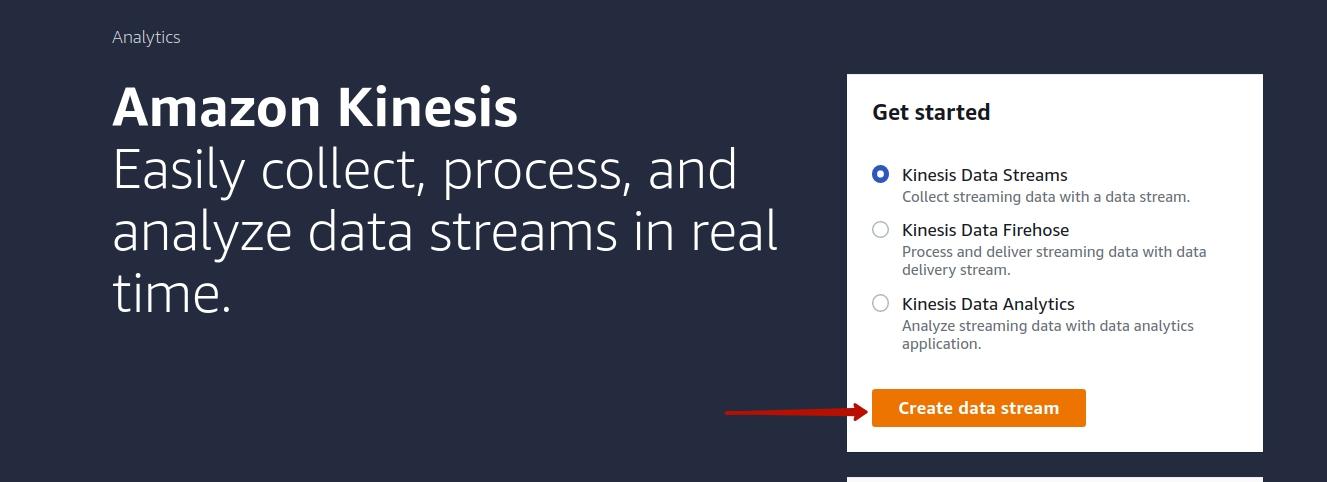 Analytics

Amazon Kinesis
Easily collect, process, and analyze data streams in real time.

Get started

Kinesis Data Streams
Collect streaming data with a data stream.

Kinesis Data Firehose
Process and deliver streaming data with data delivery stream.

Kinesis Data Analytics
Analyze streaming data with data analytics application.

Create data stream